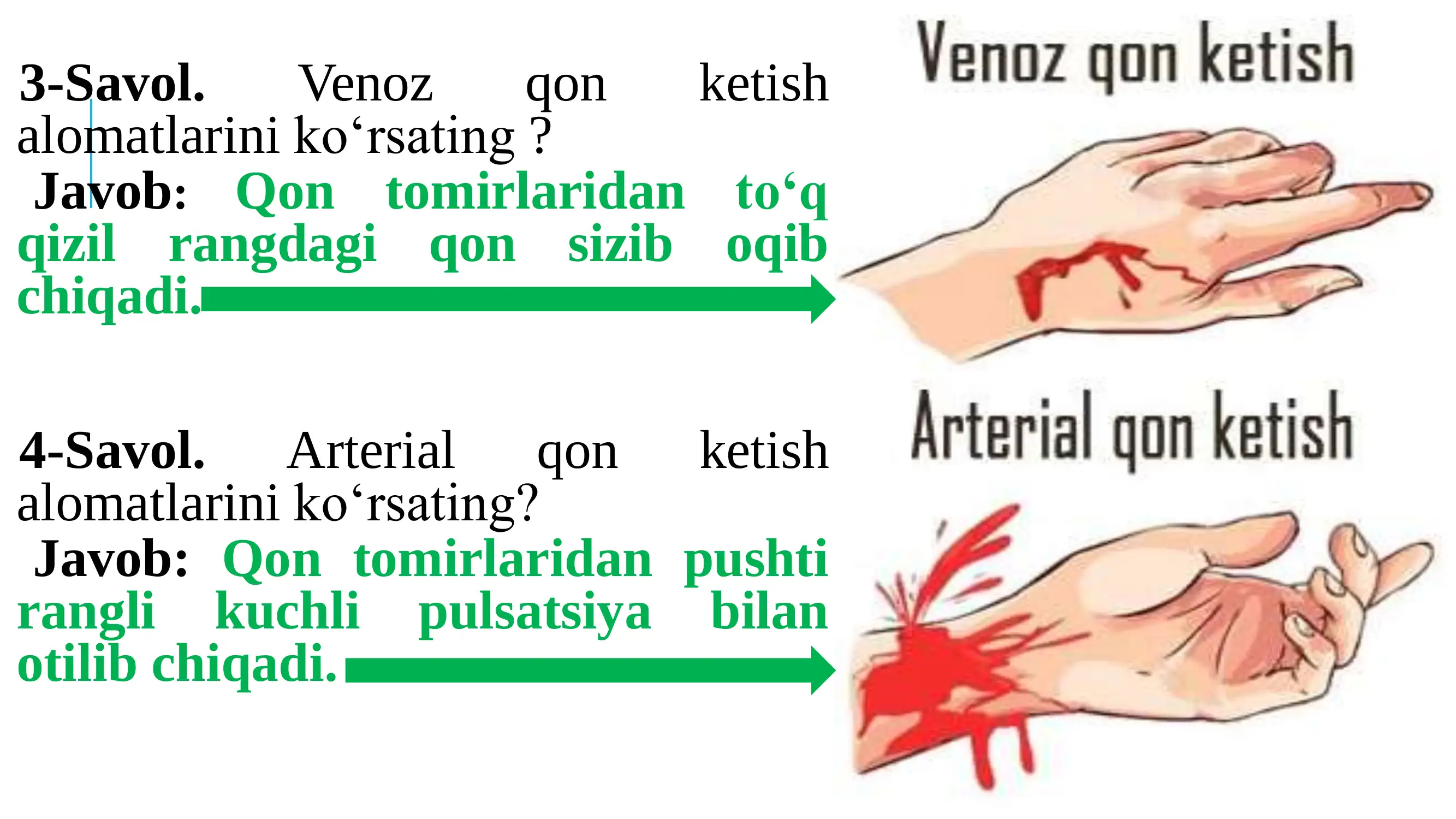 3-Savol. Venoz qon ketish alomatlarini ko‘rsating ?
Javob: Qon tomirlaridan to‘q qizil rangdagi qon sizib oqib chiqadi.

Venoz qon ketish

4-Savol. Arterial qon ketish alomatlarini ko‘rsating?
Javob: Qon tomirlaridan pushti rangli kuchli pulsatsiya bilan otilib chiqadi.

Arterial qon ketish